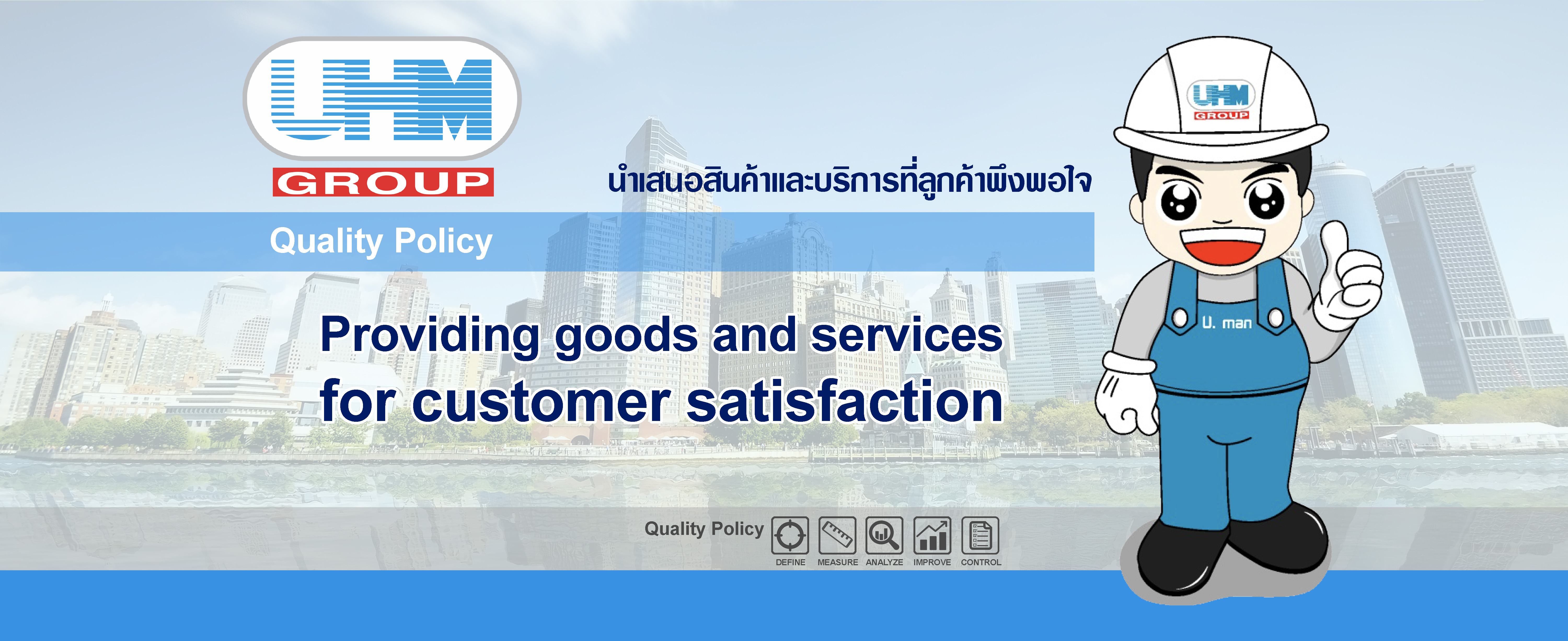 UHM
GROUP

นำเสนอสินค้าและบริการที่ลูกค้าพึงพอใจ

Quality Policy

Providing goods and services for customer satisfaction

Quality Policy

DEFINE MEASURE ANALYZE IMPROVE CONTROL

UHM
GROUP

U. man